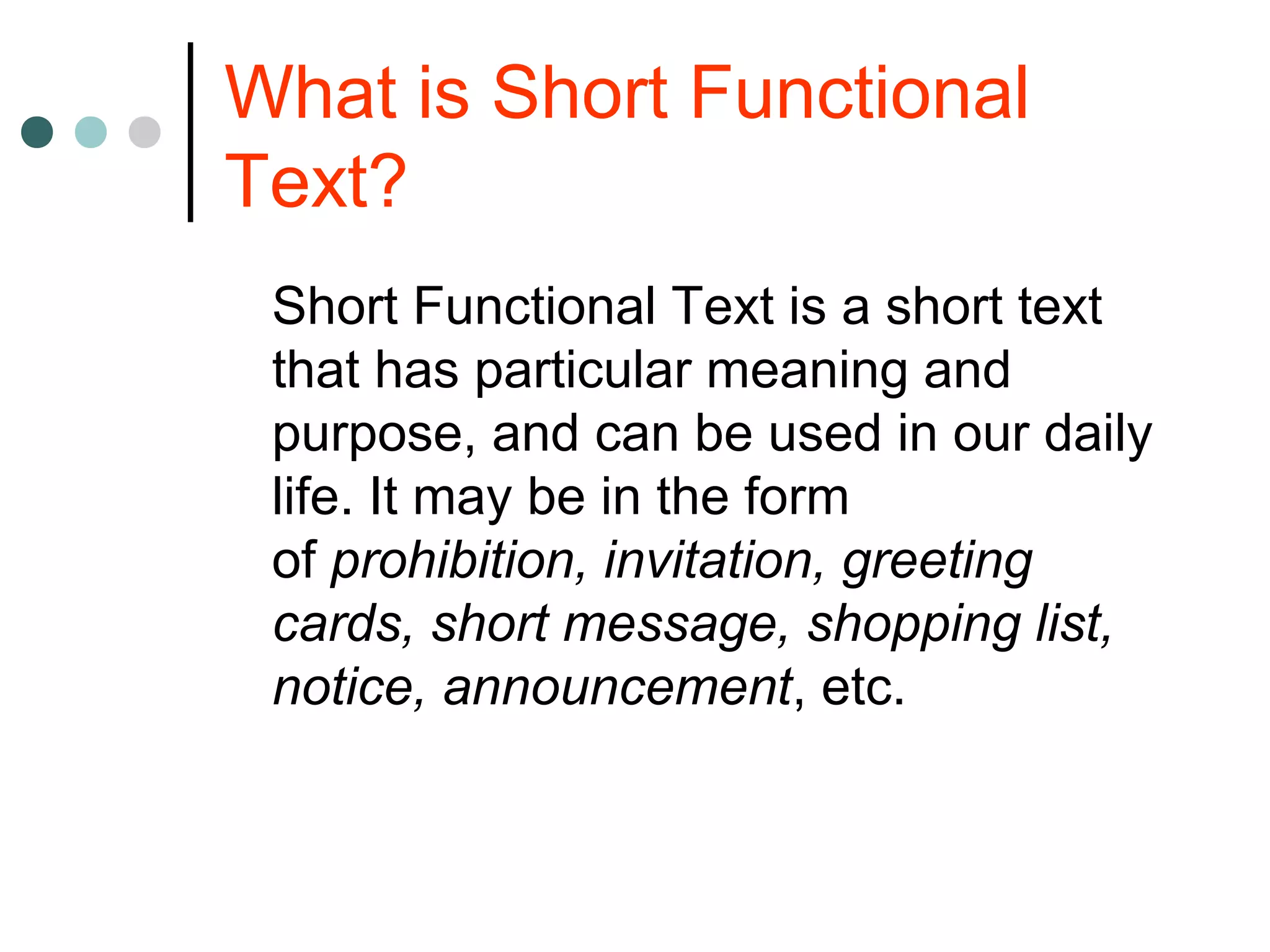 What is Short Functional Text?

Short Functional Text is a short text that has particular meaning and purpose, and can be used in our daily life. It may be in the form of prohibition, invitation, greeting cards, short message, shopping list, notice, announcement, etc.